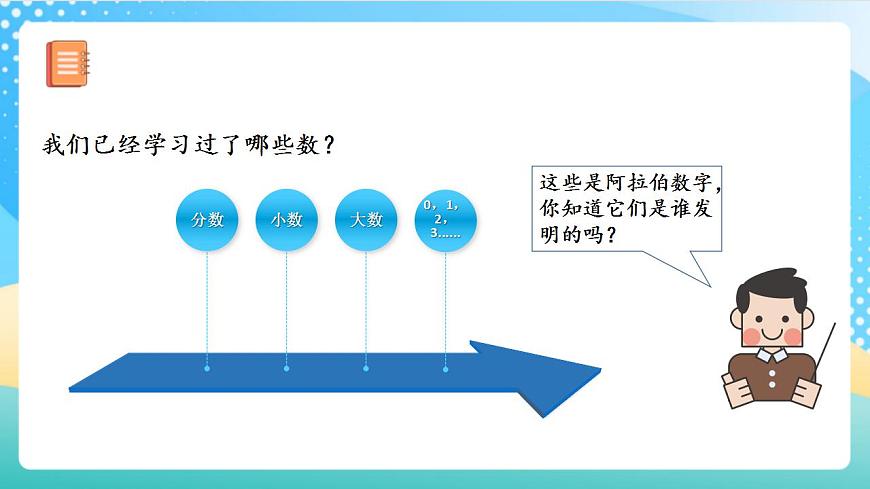 我们已经学习过了哪些数？

分数

小数

大数

0，1，2，3……

这些是阿拉伯数字，你知道它们是谁发明的吗？